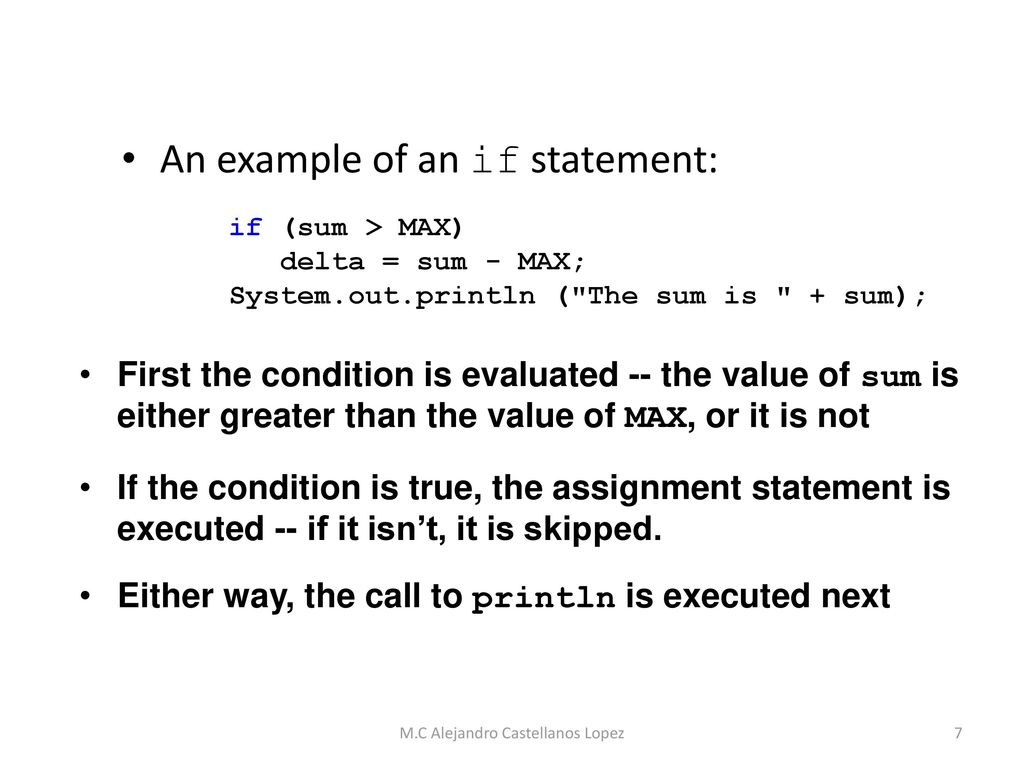 • An example of an if statement:

if (sum > MAX)
   delta = sum - MAX;
System.out.println ("The sum is " + sum);

• First the condition is evaluated -- the value of sum is either greater than the value of MAX, or it is not

• If the condition is true, the assignment statement is executed -- if it isn't, it is skipped.

• Either way, the call to println is executed next

M.C Alejandro Castellanos Lopez

7